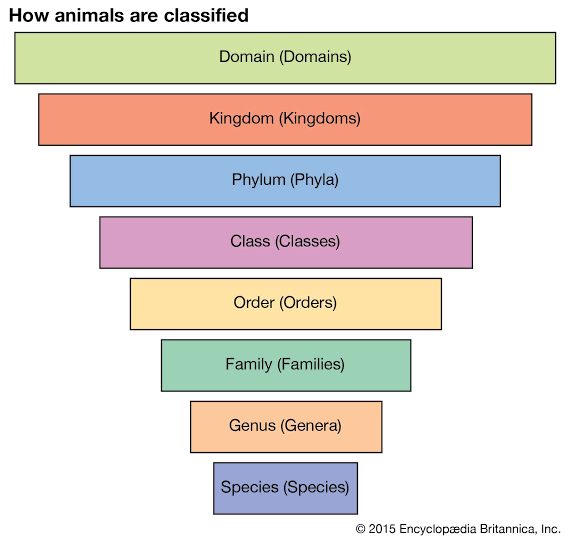 How animals are classified

Domain (Domains)

Kingdom (Kingdoms)

Phylum (Phyla)

Class (Classes)

Order (Orders)

Family (Families)

Genus (Genera)

Species (Species)

© 2015 Encyclopædia Britannica, Inc.